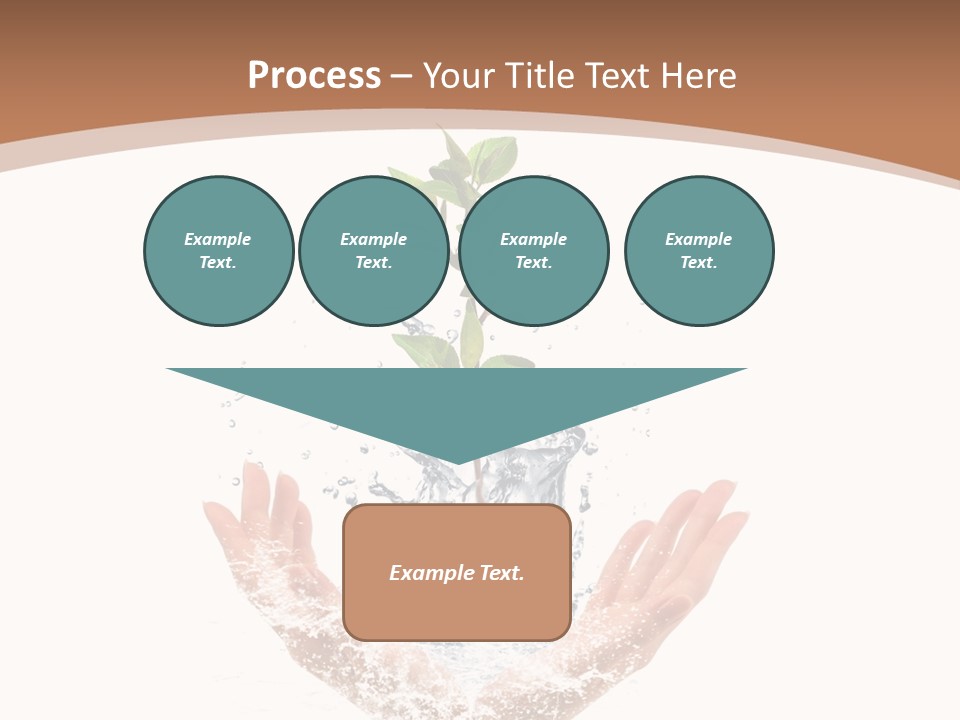 Process – Your Title Text Here

Example Text.

Example Text.

Example Text.

Example Text.

Example Text.